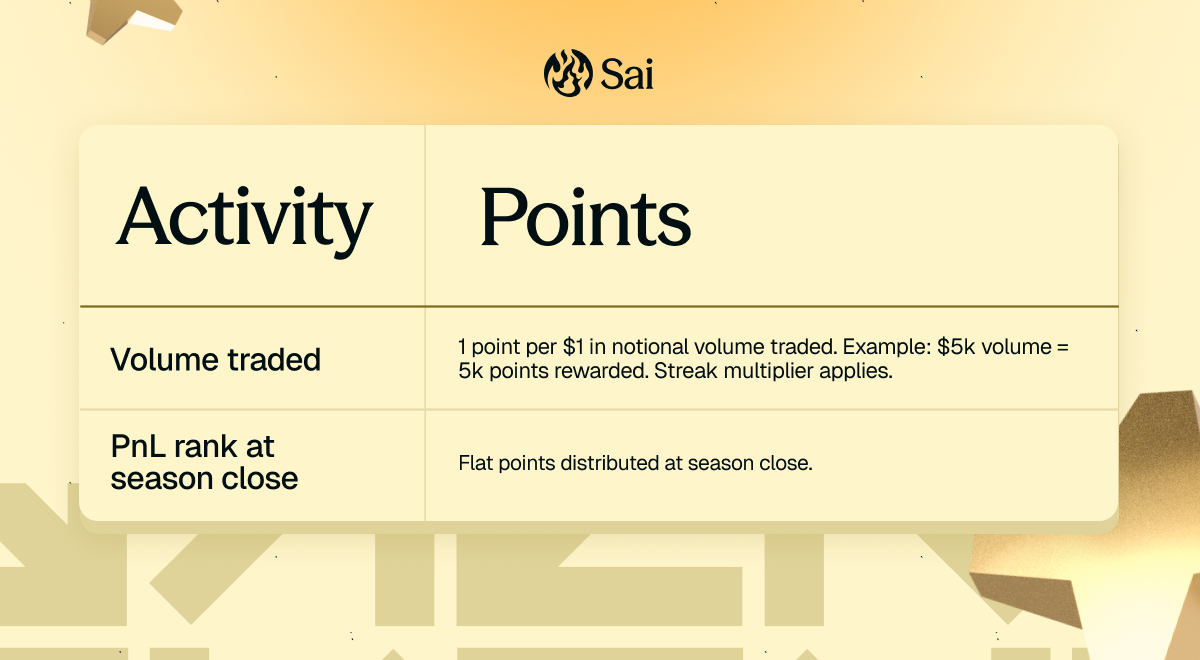 Sai

| Activity | Points |
|---|---|
| Volume traded | 1 point per \$1 in notional volume traded. Example: \$5k volume = 5k points rewarded. Streak multiplier applies. |
| PnL rank at season close | Flat points distributed at season close. |